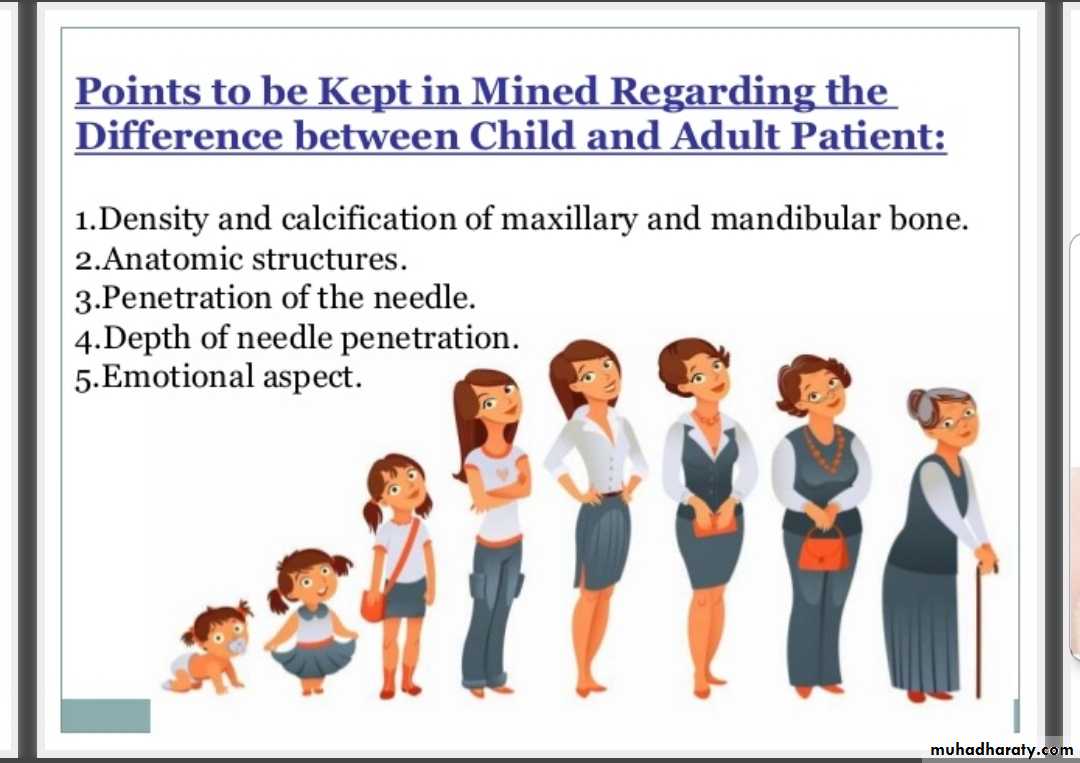 Points to be Kept in Mined Regarding the Difference between Child and Adult Patient:

1.Density and calcification of maxillary and mandibular bone.
2.Anatomic structures.
3.Penetration of the needle.
4.Depth of needle penetration.
5.Emotional aspect.

muhadharaty.com